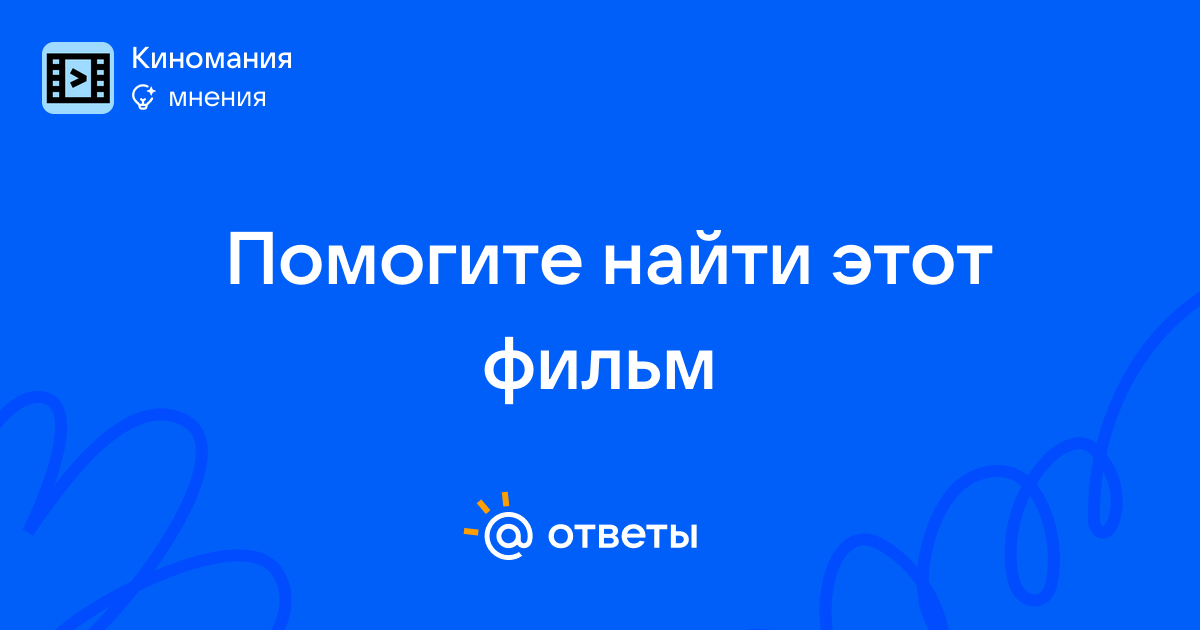 Киномания
мнения

Помогите найти этот фильм

@ ответы